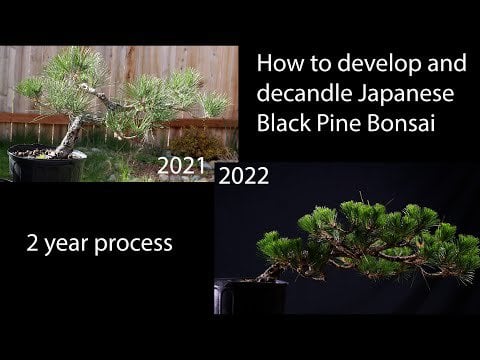 How to develop and decandle Japanese Black Pine Bonsai

2021

2022

2 year process